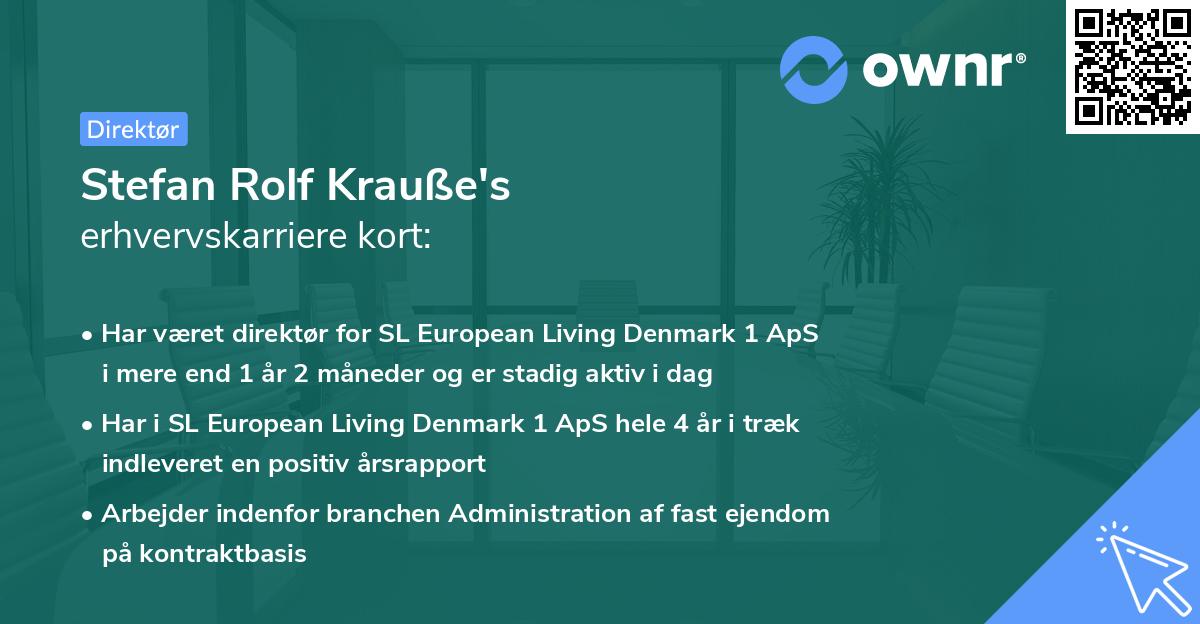 ownr®

Direktør

Stefan Rolf Krauße's
erhvervskarriere kort:

• Har været direktør for SL European Living Denmark 1 ApS i mere end 1 år 2 måneder og er stadig aktiv i dag
• Har i SL European Living Denmark 1 ApS hele 4 år i træk indleveret en positiv årsrapport
• Arbejder indenfor branchen Administration af fast ejendom på kontraktbasis